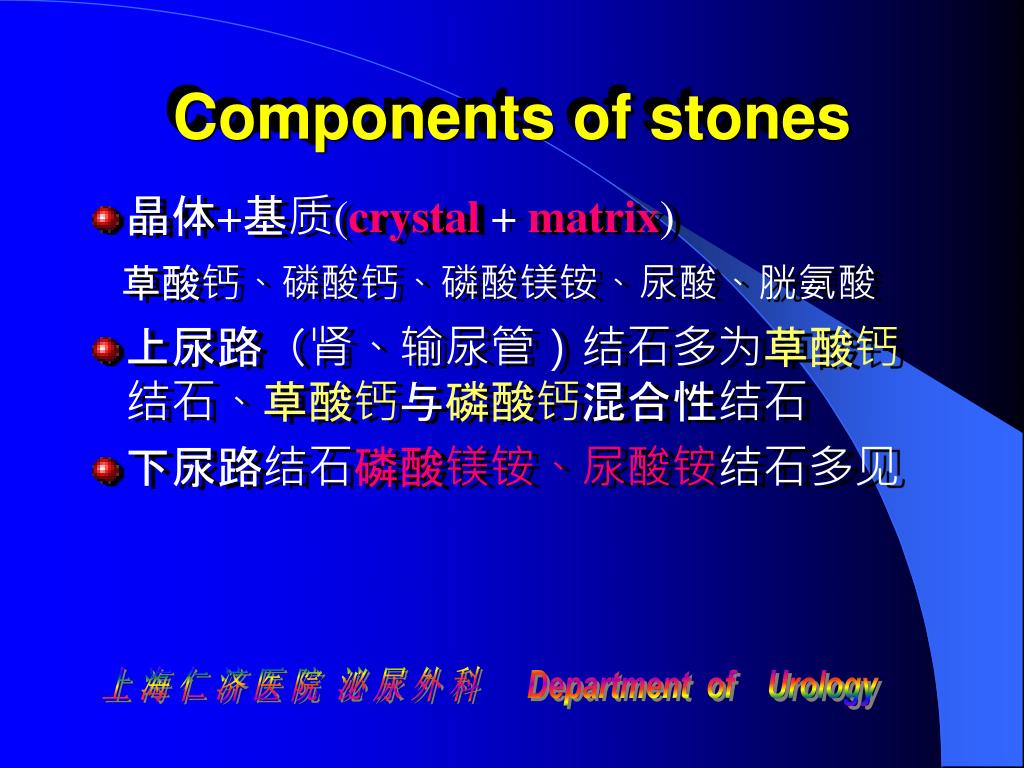 Components of stones

晶体+基质(crystal + matrix)

草酸钙、磷酸钙、磷酸镁铵、尿酸、胱氨酸

上尿路（肾、输尿管）结石多为草酸钙结石、草酸钙与磷酸钙混合性结石

下尿路结石磷酸镁铵、尿酸铵结石多见

上海仁济医院 泌尿外科 Department of Urology